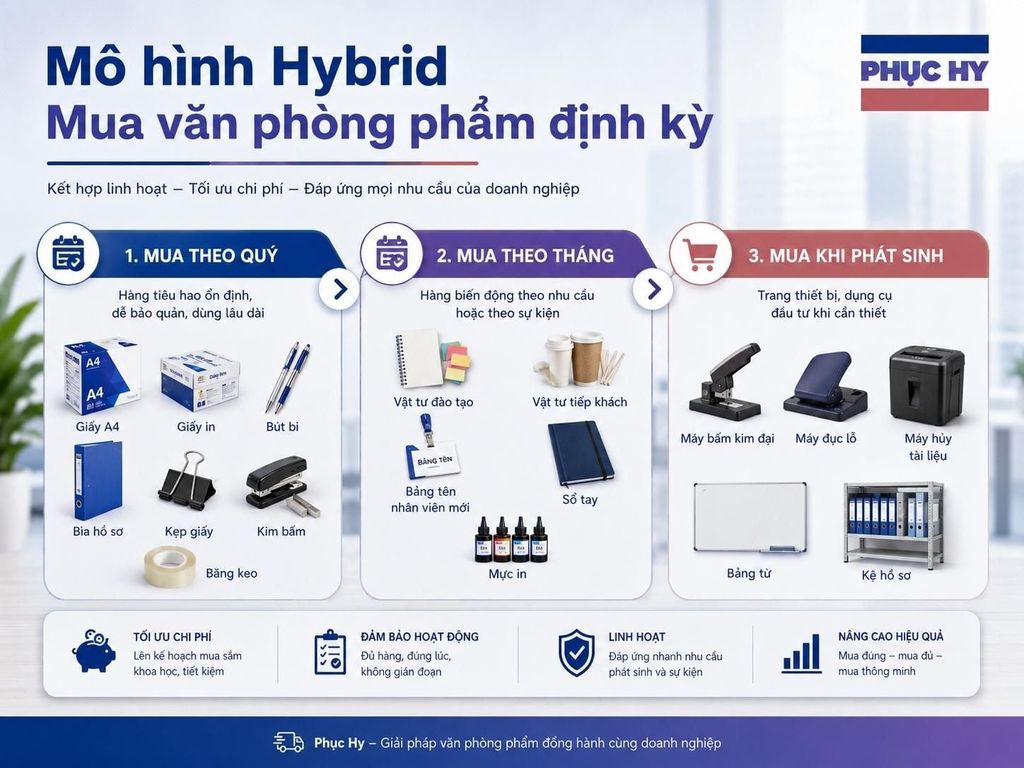 Mô hình Hybrid
Mua văn phòng phẩm định kỳ

PHỤC HY

Kết hợp linh hoạt – Tối ưu chi phí – Đáp ứng mọi nhu cầu của doanh nghiệp

1. MUA THEO QUÝ
Hàng tiêu hao ổn định, dễ bảo quản, dùng lâu dài
A4
A4
Giấy A4
Giấy in
Bút bi
Bìa hồ sơ
Kẹp giấy
Kim bấm
Băng keo

2. MUA THEO THÁNG
Hàng biến động theo nhu cầu hoặc theo sự kiện
Vật tư đào tạo
Vật tư tiếp khách
BẢNG TÊN
Bảng tên nhân viên mới
Sổ tay
Mực in

3. MUA KHI PHÁT SINH
Trang thiết bị, dụng cụ đầu tư khi cần thiết
Máy bấm kim đại
Máy đục lỗ
Máy hủy tài liệu
Bảng từ
Kệ hồ sơ

TỐI ƯU CHI PHÍ
Lên kế hoạch mua sắm khoa học, tiết kiệm

ĐẢM BẢO HOẠT ĐỘNG
Đủ hàng, đúng lúc, không gián đoạn

LINH HOẠT
Đáp ứng nhanh nhu cầu phát sinh và sự kiện

NÂNG CAO HIỆU QUẢ
Mua đúng – mua đủ – mua thông minh

Phục Hy – Giải pháp văn phòng phẩm đồng hành cùng doanh nghiệp